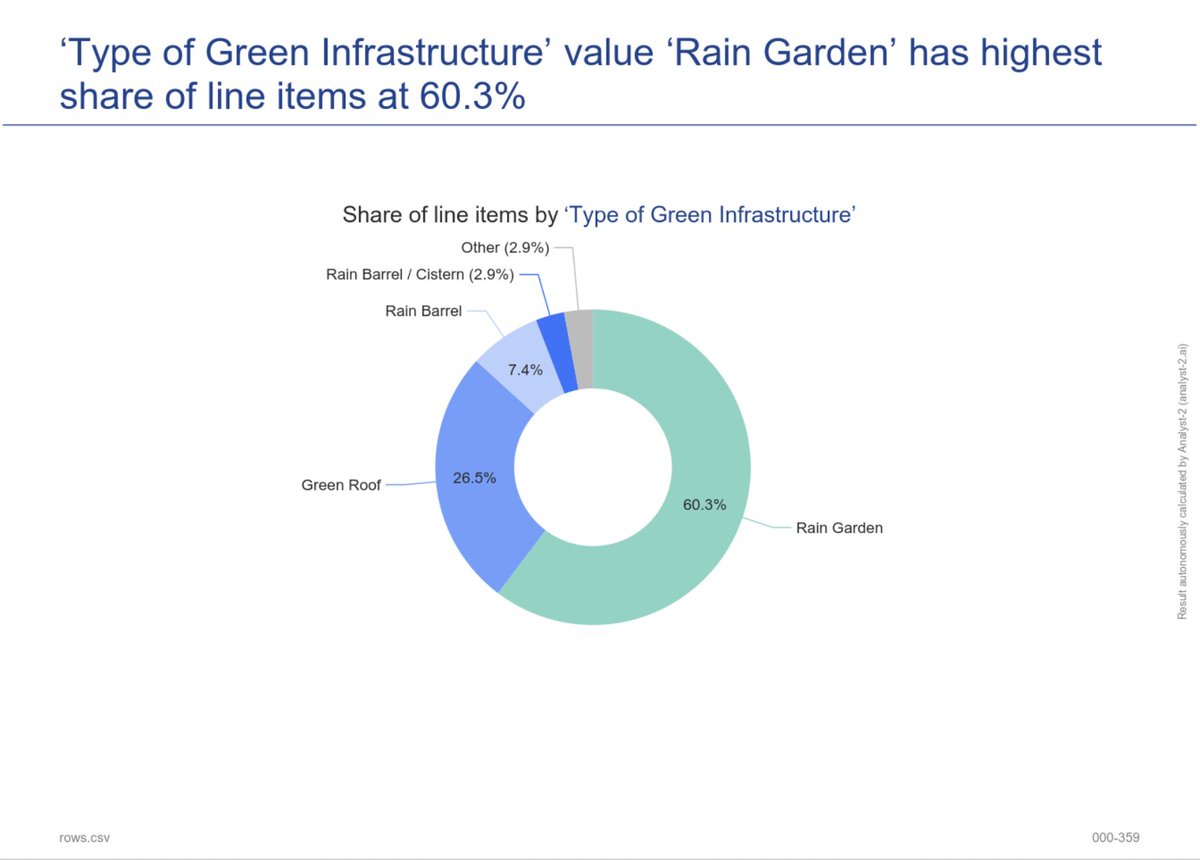 ‘Type of Green Infrastructure’ value ‘Rain Garden’ has highest share of line items at 60.3%

Share of line items by ‘Type of Green Infrastructure’

Other (2.9%)
Rain Barrel / Cistern (2.9%)
Rain Barrel
7.4%
Green Roof
26.5%
60.3%
Rain Garden

Result autonomously calculated by Analyst-2 (analyst-2.ai)

rows.csv

000-359